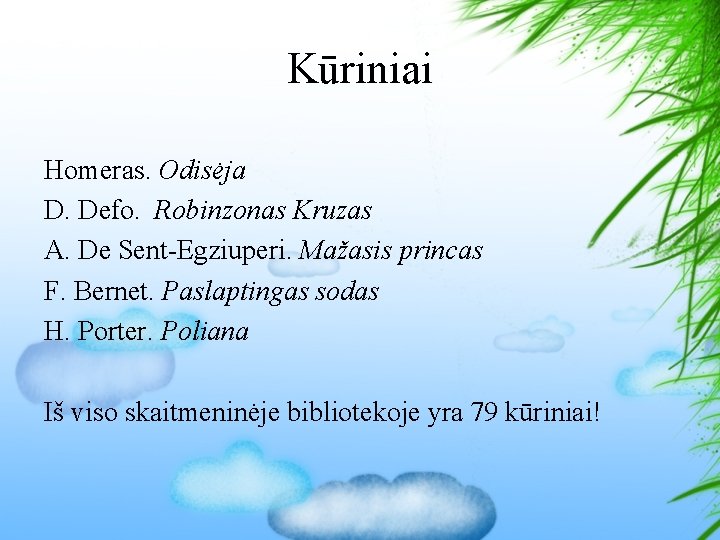 Kūriniai

Homeras. Odisėja
D. Defo. Robinzonas Kruzas
A. De Sent-Egziuperi. Mažasis princas
F. Bernet. Paslaptingas sodas
H. Porter. Poliana

Iš viso skaitmeninėje bibliotekoje yra 79 kūriniai!